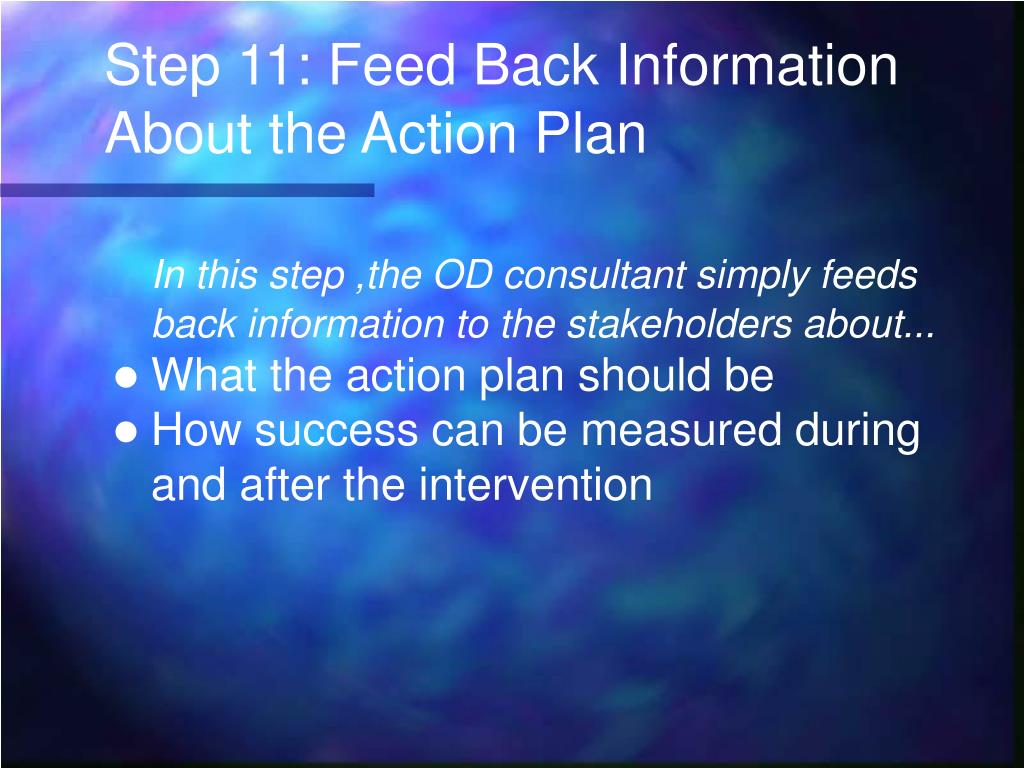 Step 11: Feed Back Information About the Action Plan

In this step ,the OD consultant simply feeds back information to the stakeholders about...

● What the action plan should be
● How success can be measured during and after the intervention